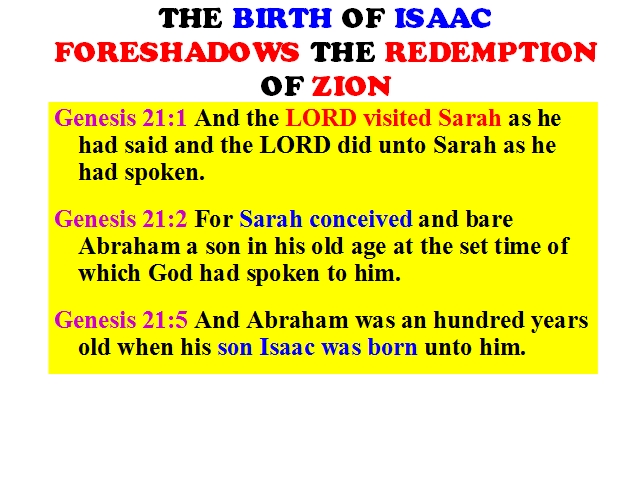 THE BIRTH OF ISAAC FORESHADOWS THE REDEMPTION OF ZION

Genesis 21:1 And the LORD visited Sarah as he had said and the LORD did unto Sarah as he had spoken.

Genesis 21:2 For Sarah conceived and bare Abraham a son in his old age at the set time of which God had spoken to him.

Genesis 21:5 And Abraham was an hundred years old when his son Isaac was born unto him.